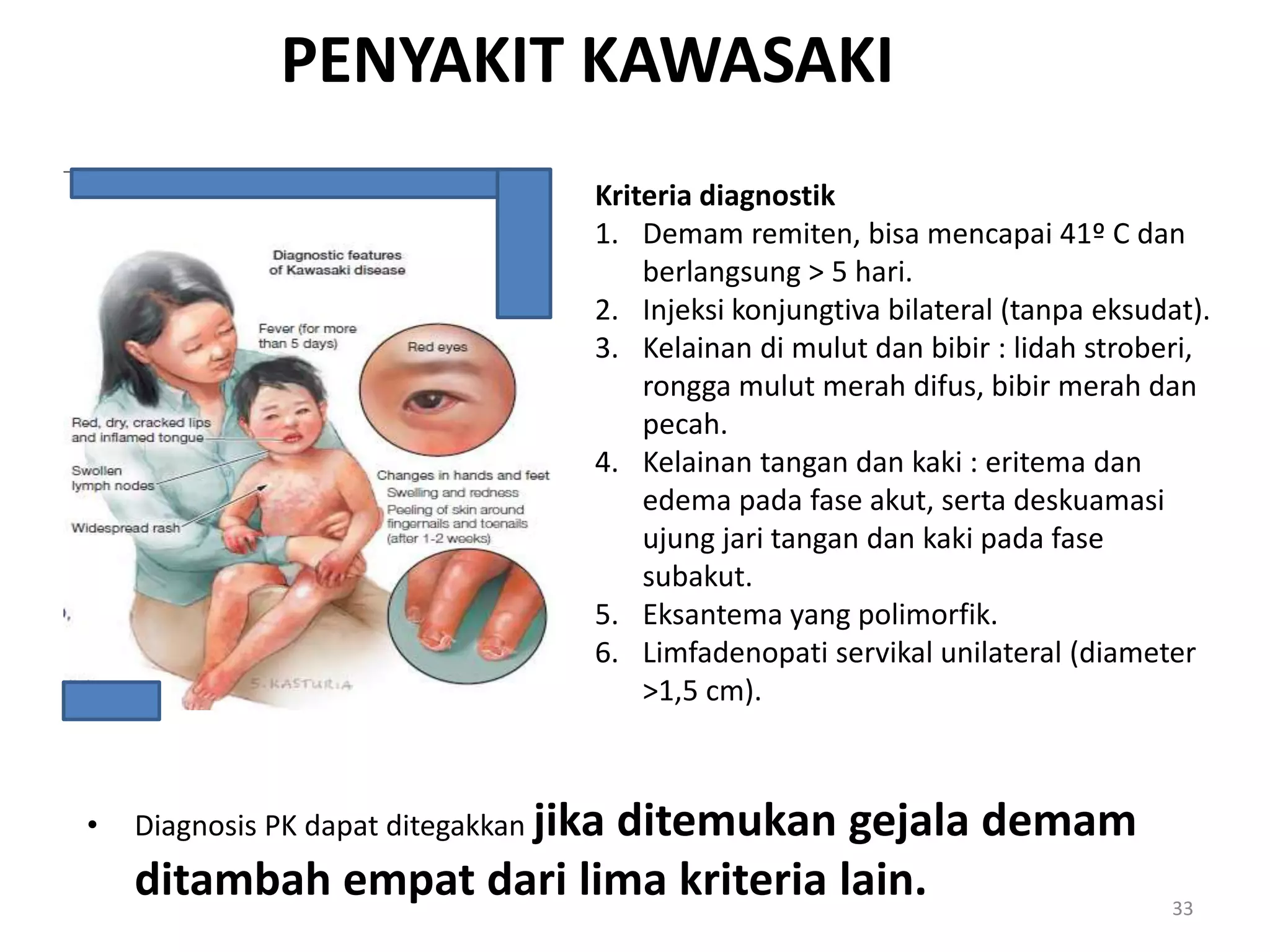 PENYAKIT KAWASAKI

Diagnostic features of Kawasaki disease

Fever (for more than 5 days)

Red eyes

Red, dry, cracked lips and inflamed tongue

Swollen lymph nodes

Widespread rash

Changes in hands and feet
Swelling and redness
Peeling of skin around fingernails and toenails (after 1-2 weeks)

S. KASTURIA

Kriteria diagnostik
1. Demam remiten, bisa mencapai 41º C dan berlangsung > 5 hari.
2. Injeksi konjungtiva bilateral (tanpa eksudat).
3. Kelainan di mulut dan bibir : lidah stroberi, rongga mulut merah difus, bibir merah dan pecah.
4. Kelainan tangan dan kaki : eritema dan edema pada fase akut, serta deskuamasi ujung jari tangan dan kaki pada fase subakut.
5. Eksantema yang polimorfik.
6. Limfadenopati servikal unilateral (diameter >1,5 cm).

• Diagnosis PK dapat ditegakkan jika ditemukan gejala demam ditambah empat dari lima kriteria lain.

33